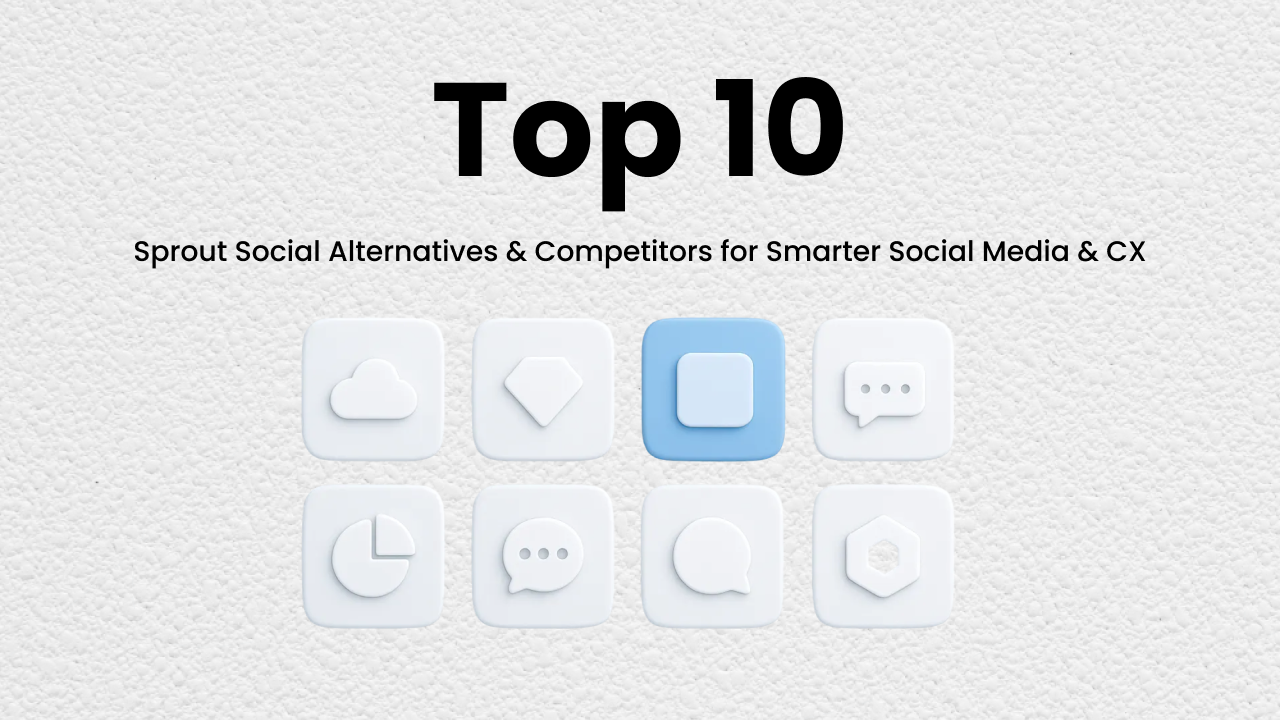 Top 10

Sprout Social Alternatives & Competitors for Smarter Social Media & CX